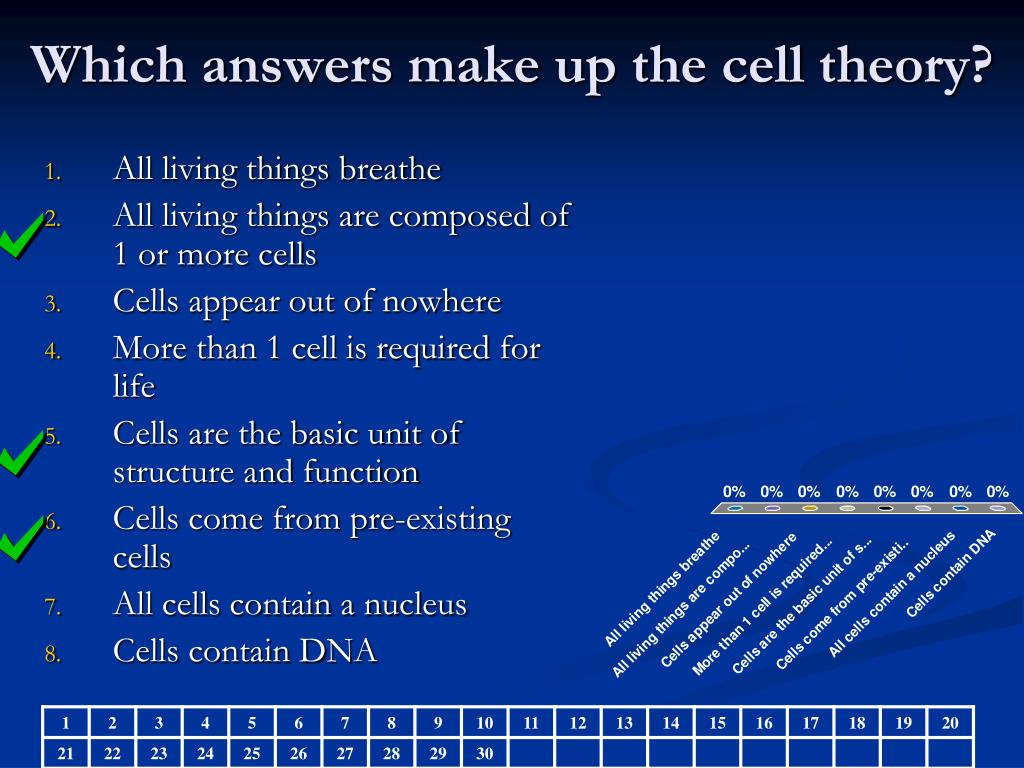 Which answers make up the cell theory?

1. All living things breathe
2. All living things are composed of 1 or more cells
3. Cells appear out of nowhere
4. More than 1 cell is required for life
5. Cells are the basic unit of structure and function
6. Cells come from pre-existing cells
7. All cells contain a nucleus
8. Cells contain DNA

0% 0% 0% 0% 0% 0% 0% 0%

All living things breathe
All living things are compo...
Cells appear out of nowhere
More than 1 cell is required...
Cells are the basic unit of s...
Cells come from pre-existi..
All cells contain a nucleus
Cells contain DNA

| 1 | 2 | 3 | 4 | 5 | 6 | 7 | 8 | 9 | 10 | 11 | 12 | 13 | 14 | 15 | 16 | 17 | 18 | 19 | 20 |
|---|---|---|---|---|---|---|---|---|---|---|---|---|---|---|---|---|---|---|---|
| 21 | 22 | 23 | 24 | 25 | 26 | 27 | 28 | 29 | 30 | | | | | | | | | | |